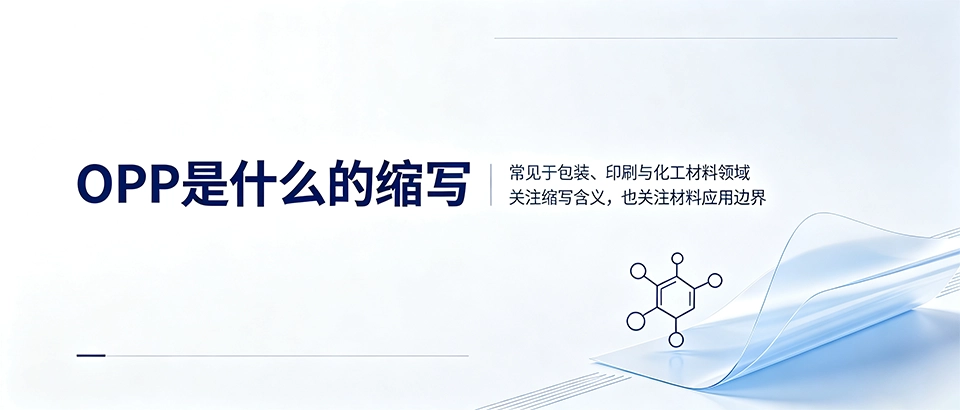 OPP是什么的缩写

常见于包装、印刷与化工材料领域
关注缩写含义，也关注材料应用边界